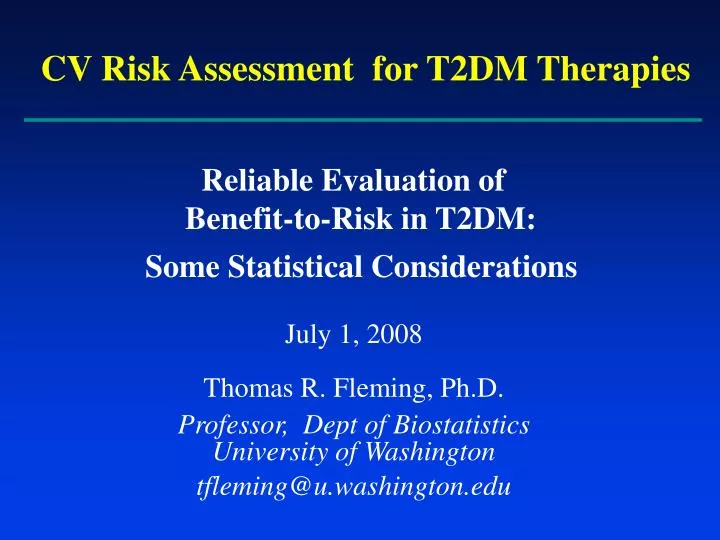 CV Risk Assessment for T2DM Therapies

Reliable Evaluation of Benefit-to-Risk in T2DM:

Some Statistical Considerations

July 1, 2008

Thomas R. Fleming, Ph.D.
Professor, Dept of Biostatistics
University of Washington
tfleming@u.washington.edu